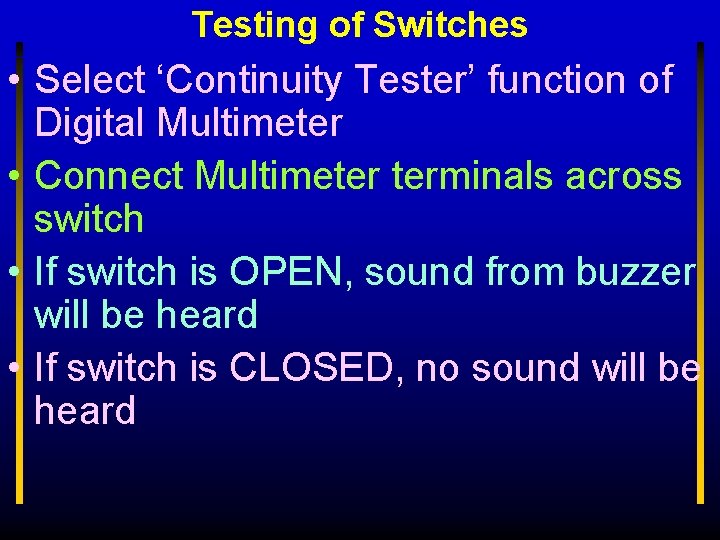 Testing of Switches

• Select ‘Continuity Tester’ function of Digital Multimeter
• Connect Multimeter terminals across switch
• If switch is OPEN, sound from buzzer will be heard
• If switch is CLOSED, no sound will be heard